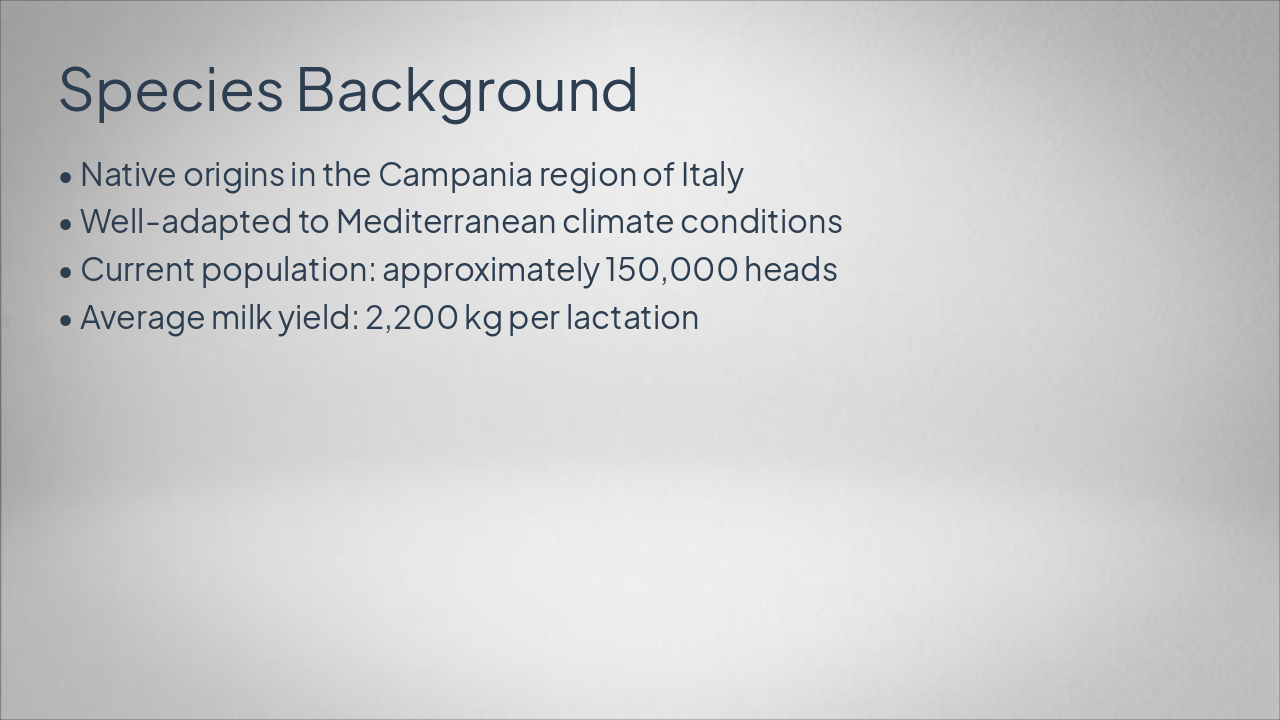 Species Background

• Native origins in the Campania region of Italy
• Well-adapted to Mediterranean climate conditions
• Current population: approximately 150,000 heads
• Average milk yield: 2,200 kg per lactation